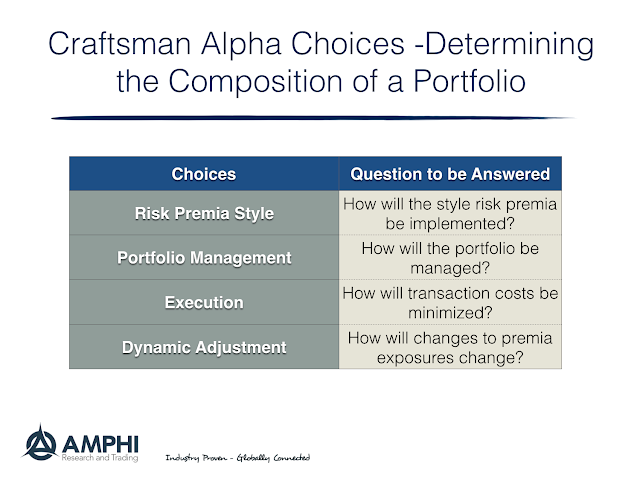 Craftsman Alpha Choices -Determining the Composition of a Portfolio

| Choices | Question to be Answered |
|---|---|
| Risk Premia Style | How will the style risk premia be implemented? |
| Portfolio Management | How will the portfolio be managed? |
| Execution | How will transaction costs be minimized? |
| Dynamic Adjustment | How will changes to premia exposures change? |

AMPHI
Research and Trading

Industry Proven - Globally Connected